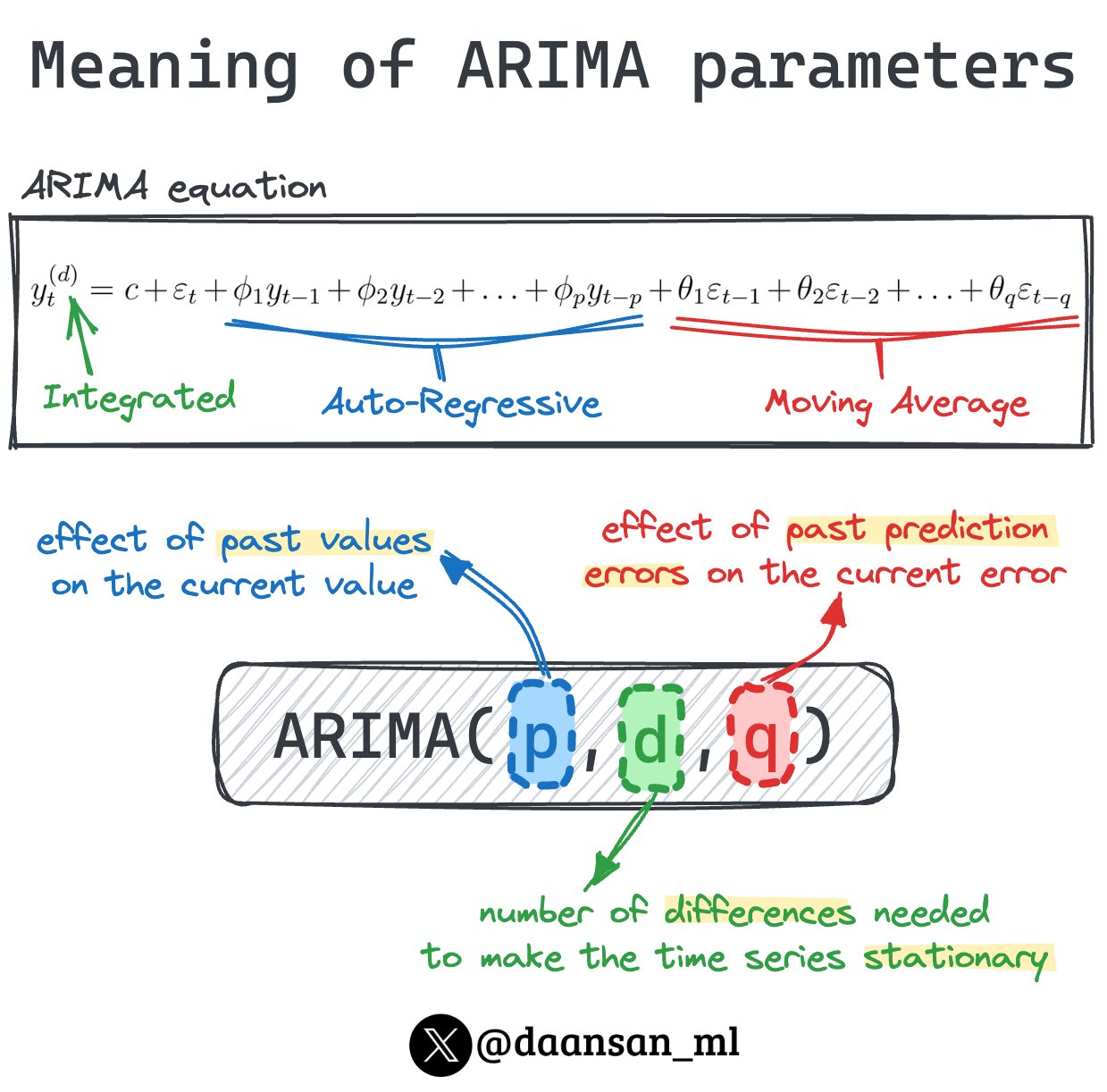 Meaning of ARIMA parameters

ARIMA equation

$y_t^{(d)} = c + \varepsilon_t + \phi_1 y_{t-1} + \phi_2 y_{t-2} + \ldots + \phi_p y_{t-p} + \theta_1 \varepsilon_{t-1} + \theta_2 \varepsilon_{t-2} + \ldots + \theta_q \varepsilon_{t-q}$

Integrated

Auto-Regressive

Moving Average

effect of past values on the current value

effect of past prediction errors on the current error

ARIMA(p, d, q)

number of differences needed to make the time series stationary

@daansan_ml